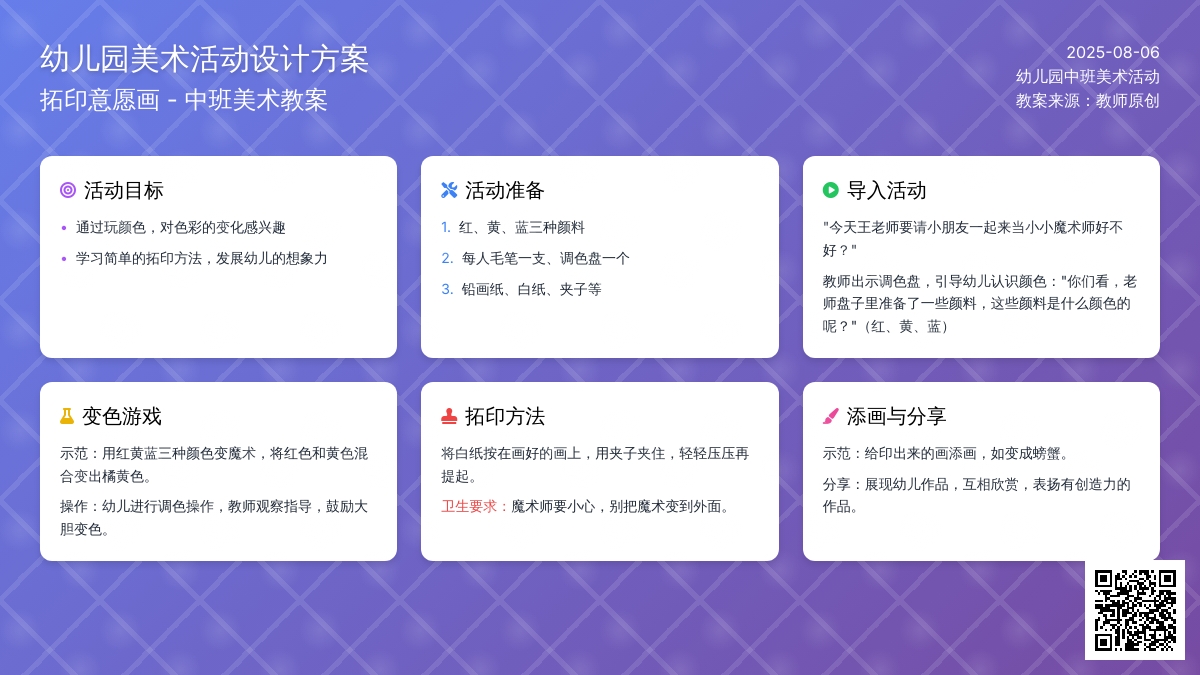 幼儿园美术活动设计方案
拓印意愿画 - 中班美术教案

2025-08-06
幼儿园中班美术活动
教案来源：教师原创

活动目标
• 通过玩颜色，对色彩的变化感兴趣
• 学习简单的拓印方法，发展幼儿的想象力

活动准备
1. 红、黄、蓝三种颜料
2. 每人毛笔一支、调色盘一个
3. 铅画纸、白纸、夹子等

导入活动
"今天王老师要请小朋友一起来当小小魔术师好不好？"
教师出示调色盘，引导幼儿认识颜色："你们看，老师盘子里准备了一些颜料，这些颜料是什么颜色的呢？"（红、黄、蓝）

变色游戏
示范：用红黄蓝三种颜色变魔术，将红色和黄色混合变出橘黄色。
操作：幼儿进行调色操作，教师观察指导，鼓励大胆变色。

拓印方法
将白纸按在画好的画上，用夹子夹住，轻轻压压再提起。
卫生要求：魔术师要小心，别把魔术变到外面。

添画与分享
示范：给印出来的画添画，如变成螃蟹。
分享：展现幼儿作品，互相欣赏，表扬有创造力的作品。